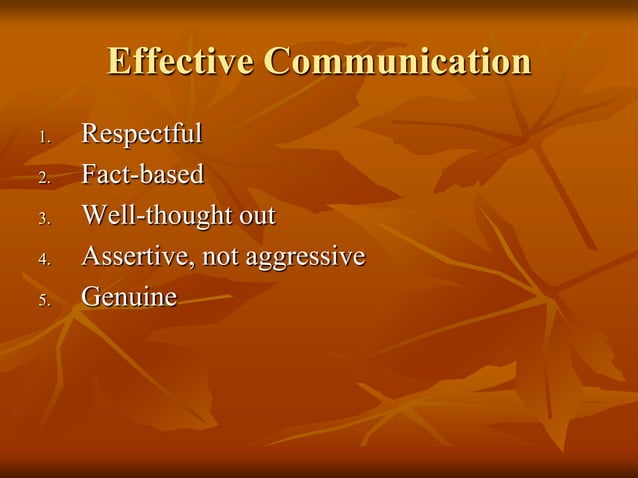 Effective Communication

1. Respectful
2. Fact-based
3. Well-thought out
4. Assertive, not aggressive
5. Genuine